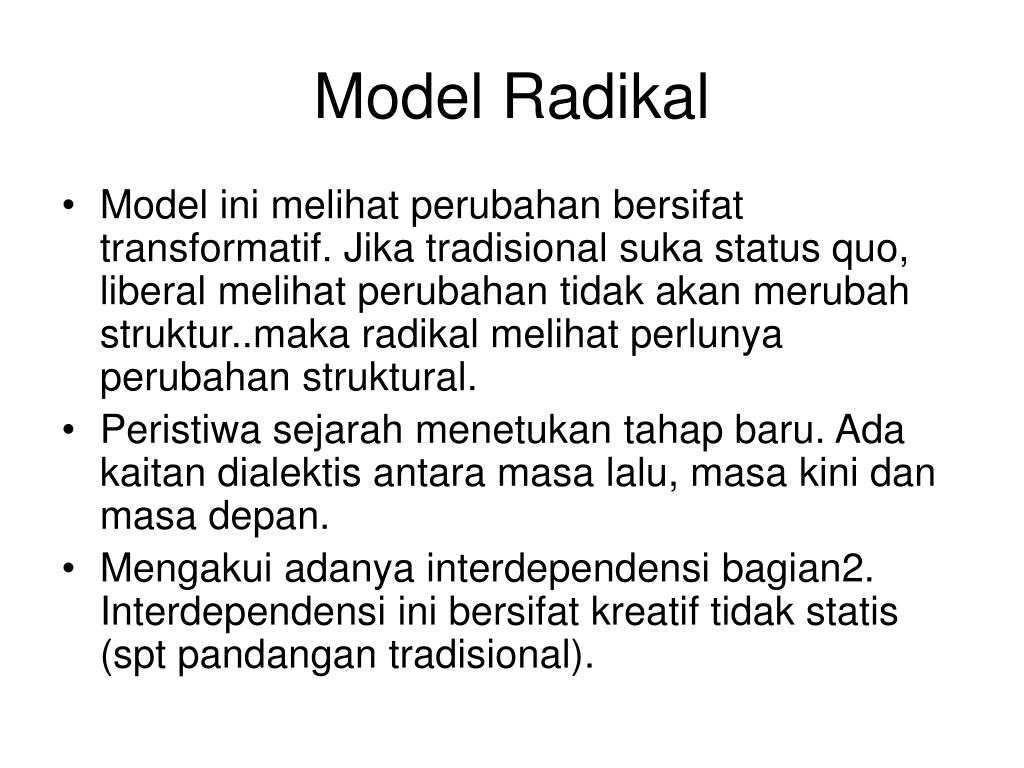 Model Radikal

• Model ini melihat perubahan bersifat transformatif. Jika tradisional suka status quo, liberal melihat perubahan tidak akan merubah struktur..maka radikal melihat perlunya perubahan struktural.
• Peristiwa sejarah menetukan tahap baru. Ada kaitan dialektis antara masa lalu, masa kini dan masa depan.
• Mengakui adanya interdependensi bagian2. Interdependensi ini bersifat kreatif tidak statis (spt pandangan tradisional).